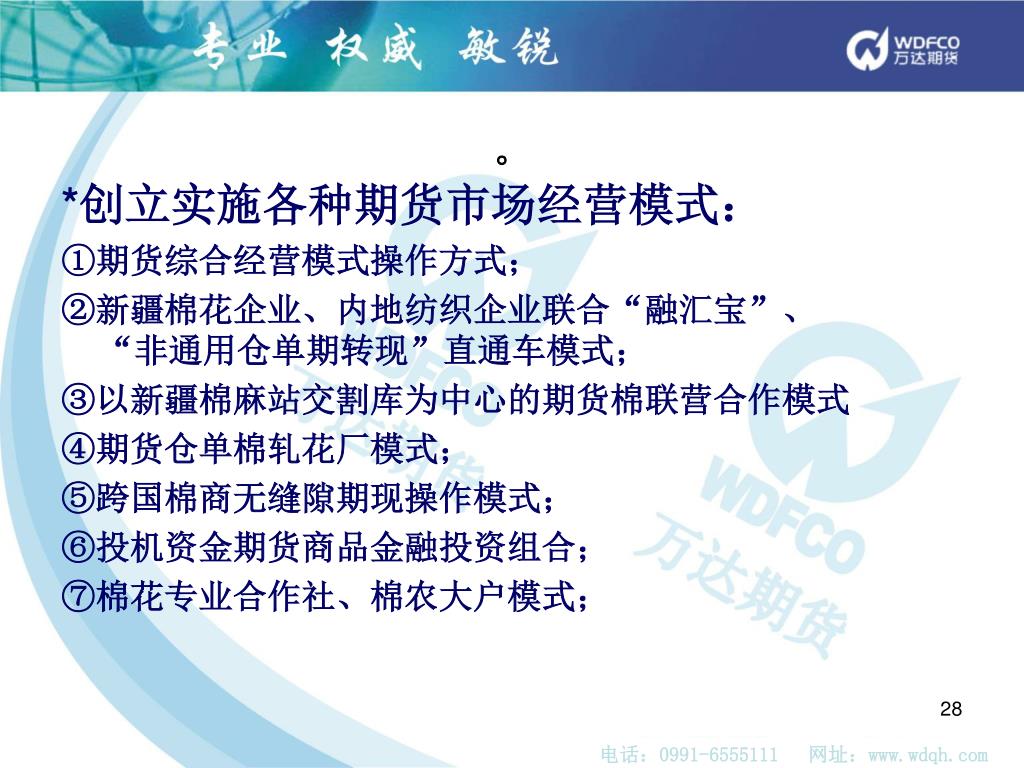 专业 权威 敏锐

WDFCO
万达期货

。

*创立实施各种期货市场经营模式：

①期货综合经营模式操作方式；

②新疆棉花企业、内地纺织企业联合“融汇宝”、“非通用仓单期转现”直通车模式；

③以新疆棉麻站交割库为中心的期货棉联营合作模式

④期货仓单棉轧花厂模式；

⑤跨国棉商无缝隙期现操作模式；

⑥投机资金期货商品金融投资组合；

⑦棉花专业合作社、棉农大户模式；

WDFCO 万达期货

28

电话：0991-6555111 网址：www.wdqh.com